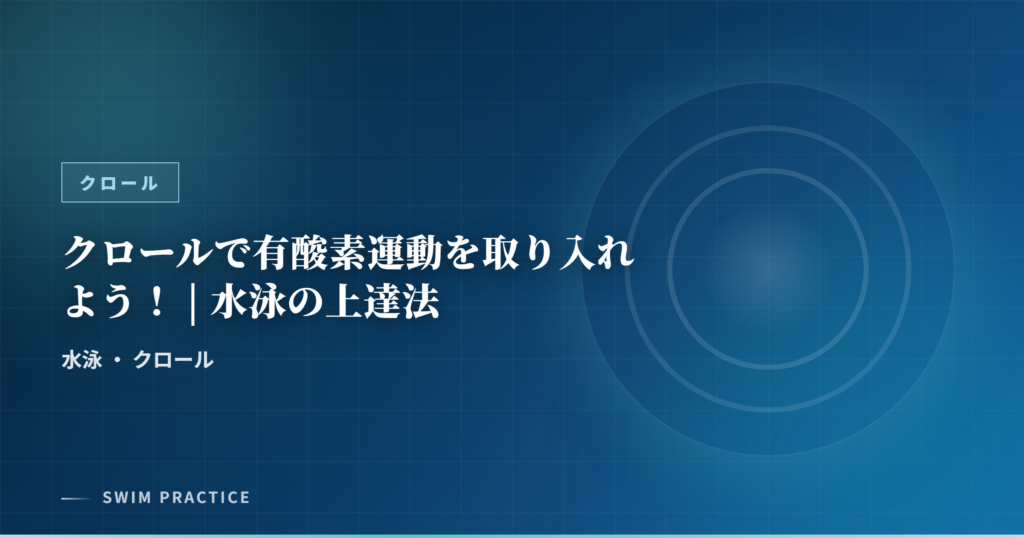 クロール

クロールで有酸素運動を取り入れよう！｜水泳の上達法

水泳 ・ クロール

SWIM PRACTICE